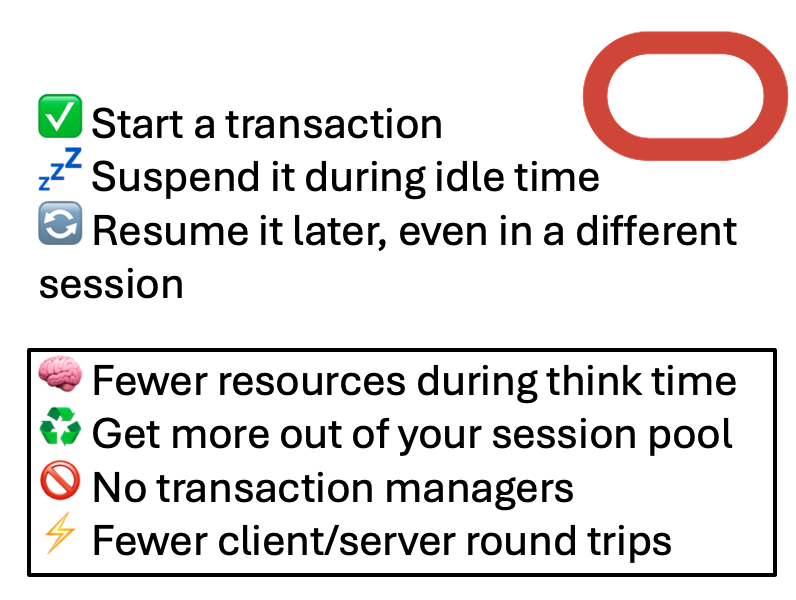 ✅ Start a transaction
💤 Suspend it during idle time
🔄 Resume it later, even in a different session

🧠 Fewer resources during think time
♻️ Get more out of your session pool
🚫 No transaction managers
⚡ Fewer client/server round trips